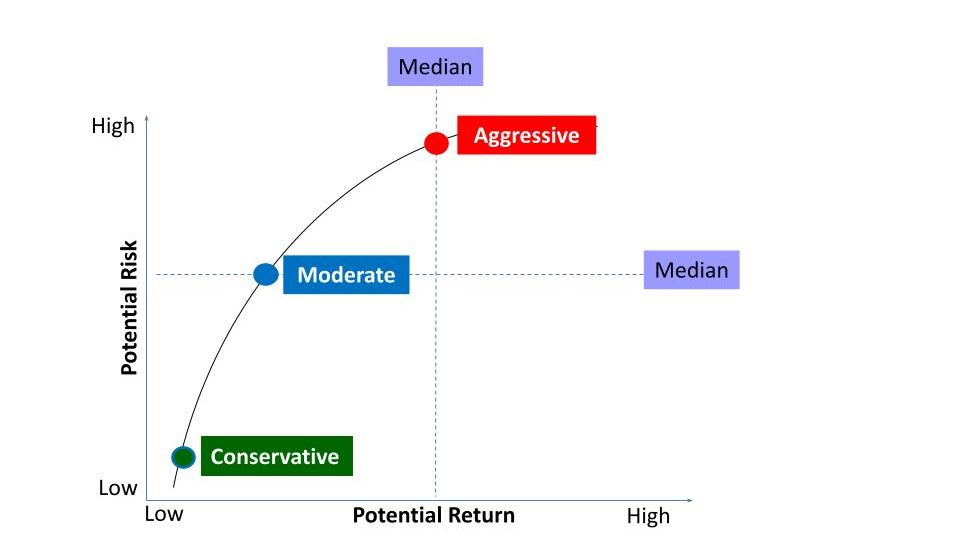 Median

High

Aggressive

Potential Risk

Moderate

Median

Conservative

Low

Low

Potential Return

High